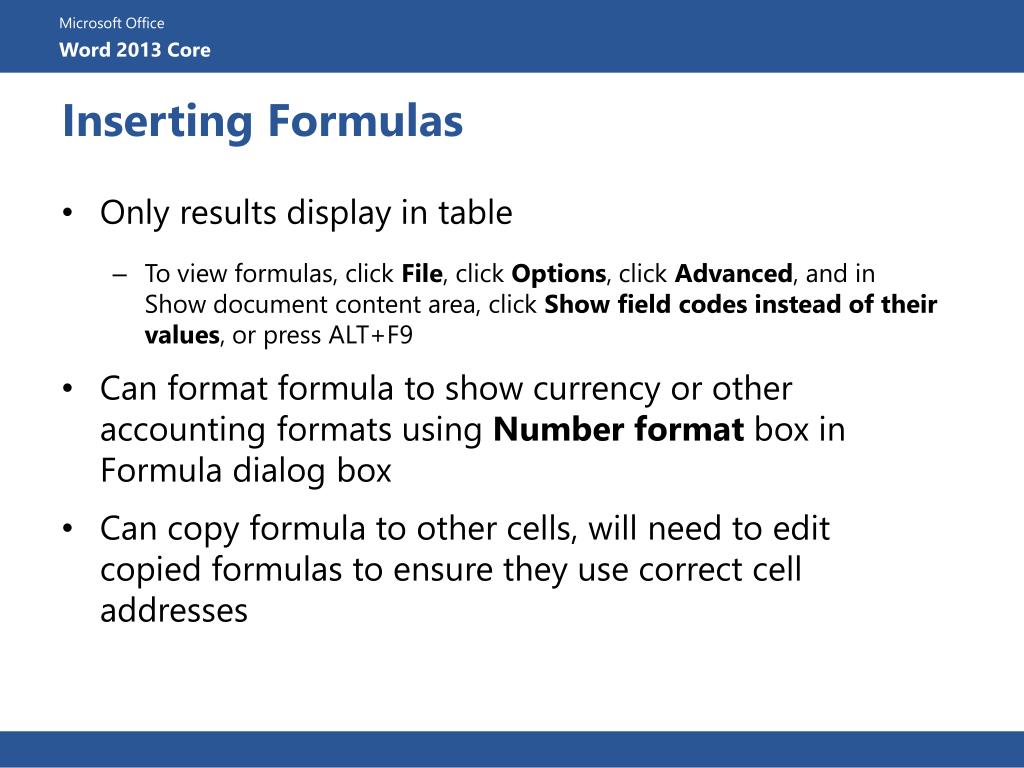 Microsoft Office
Word 2013 Core

Inserting Formulas

• Only results display in table

– To view formulas, click File, click Options, click Advanced, and in Show document content area, click Show field codes instead of their values, or press ALT+F9

• Can format formula to show currency or other accounting formats using Number format box in Formula dialog box

• Can copy formula to other cells, will need to edit copied formulas to ensure they use correct cell addresses